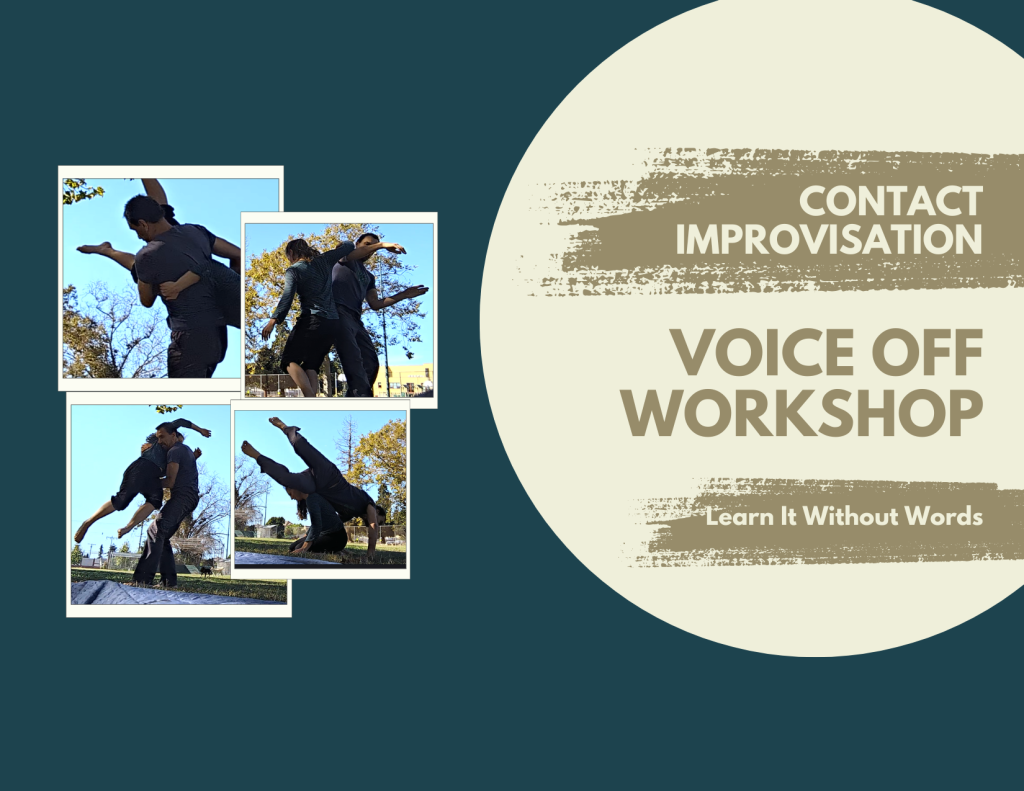 CONTACT IMPROVISATION

VOICE OFF WORKSHOP

Learn It Without Words